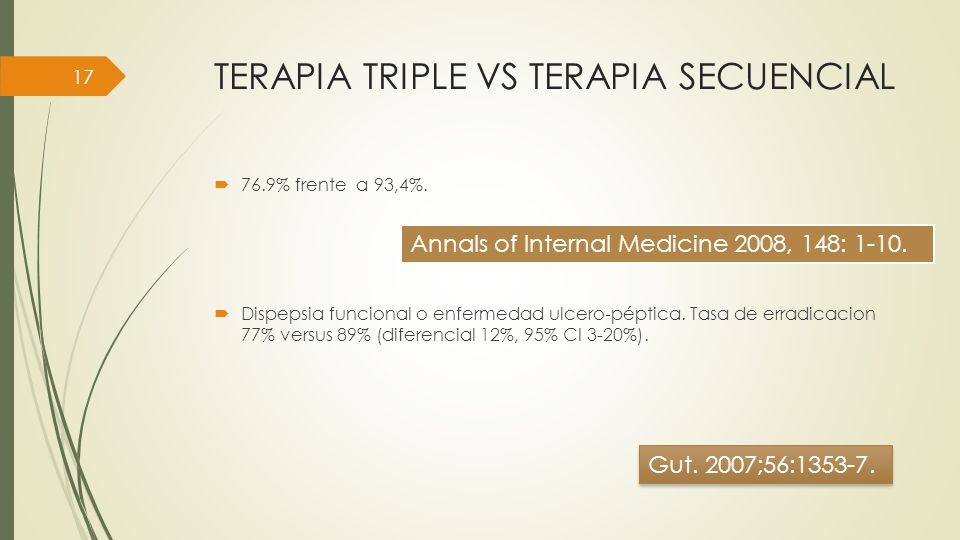 17

TERAPIA TRIPLE VS TERAPIA SECUENCIAL

76.9% frente a 93,4%.

Annals of Internal Medicine 2008, 148: 1-10.

Dispepsia funcional o enfermedad ulcero-péptica. Tasa de erradicacion 77% versus 89% (diferencial 12%, 95% CI 3-20%).

Gut. 2007;56:1353-7.